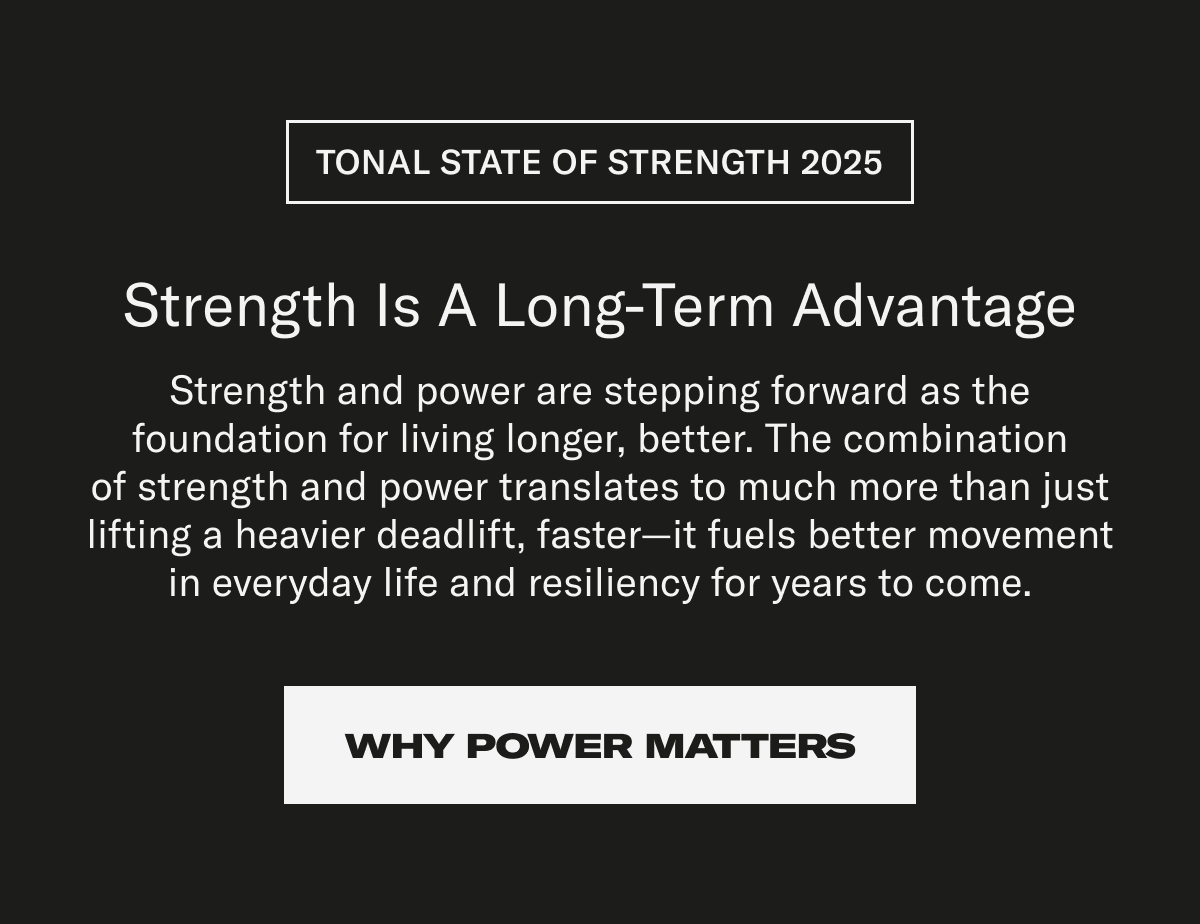 TONAL STATE OF STRENGTH 2025

Strength Is A Long-Term Advantage

Strength and power are stepping forward as the foundation for living longer, better. The combination of strength and power translates to much more than just lifting a heavier deadlift, faster—it fuels better movement in everyday life and resiliency for years to come.

WHY POWER MATTERS